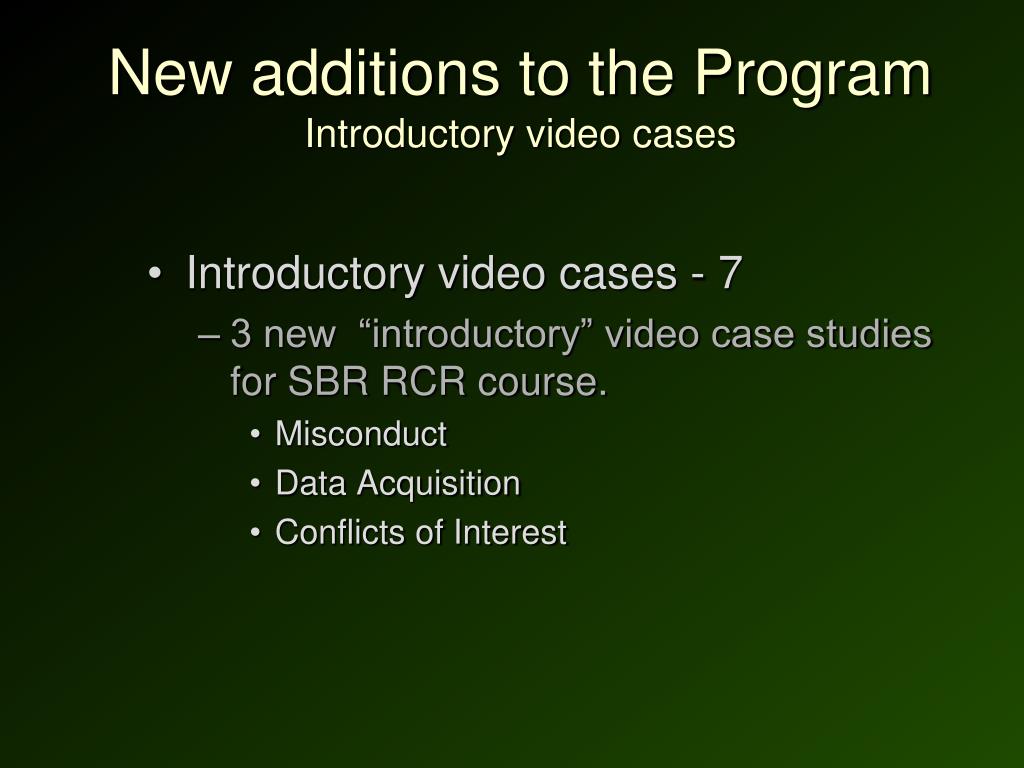 New additions to the Program
Introductory video cases

• Introductory video cases - 7
– 3 new “introductory” video case studies for SBR RCR course.
• Misconduct
• Data Acquisition
• Conflicts of Interest